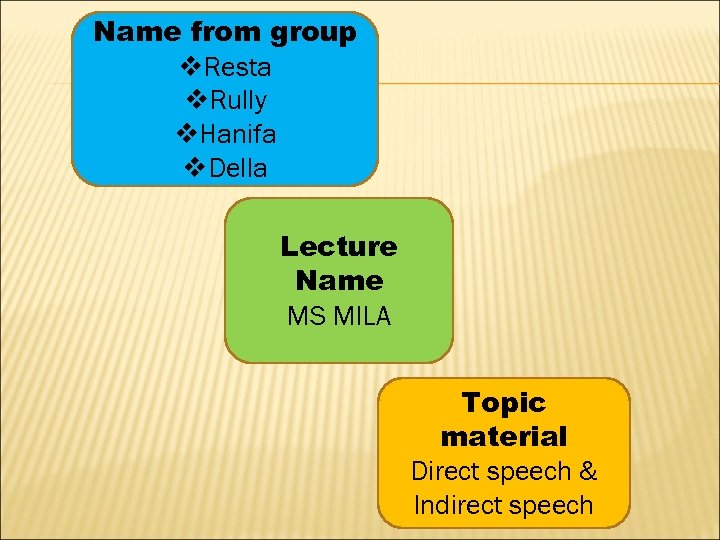 Name from group
❖Resta
❖Rully
❖Hanifa
❖Della

Lecture Name
MS MILA

Topic material
Direct speech & Indirect speech